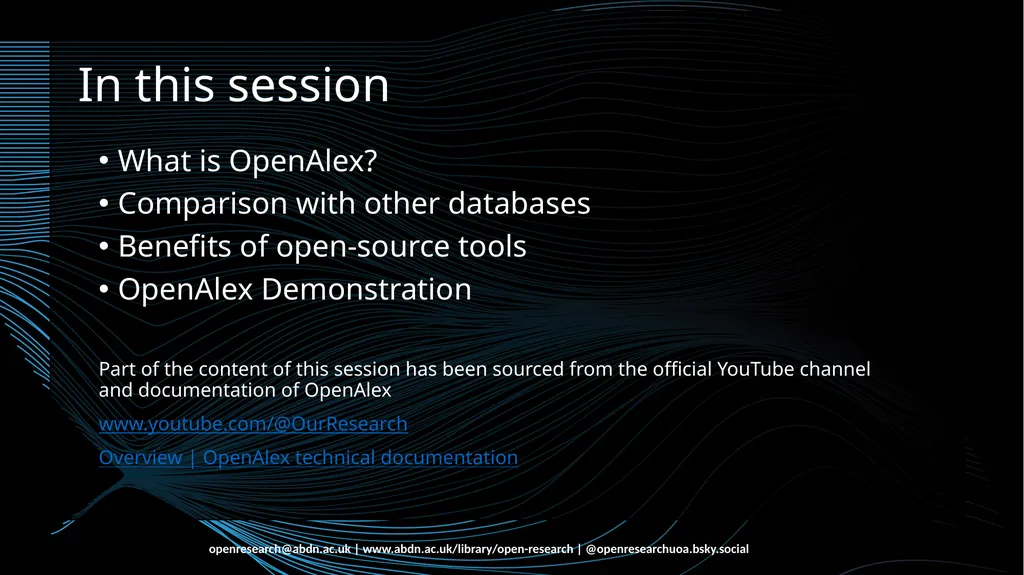 In this session

• What is OpenAlex?
• Comparison with other databases
• Benefits of open-source tools
• OpenAlex Demonstration

Part of the content of this session has been sourced from the official YouTube channel and documentation of OpenAlex

www.youtube.com/@OurResearch

Overview | OpenAlex technical documentation

openresearch@abdn.ac.uk | www.abdn.ac.uk/library/open-research | @openresearchuoa.bsky.social